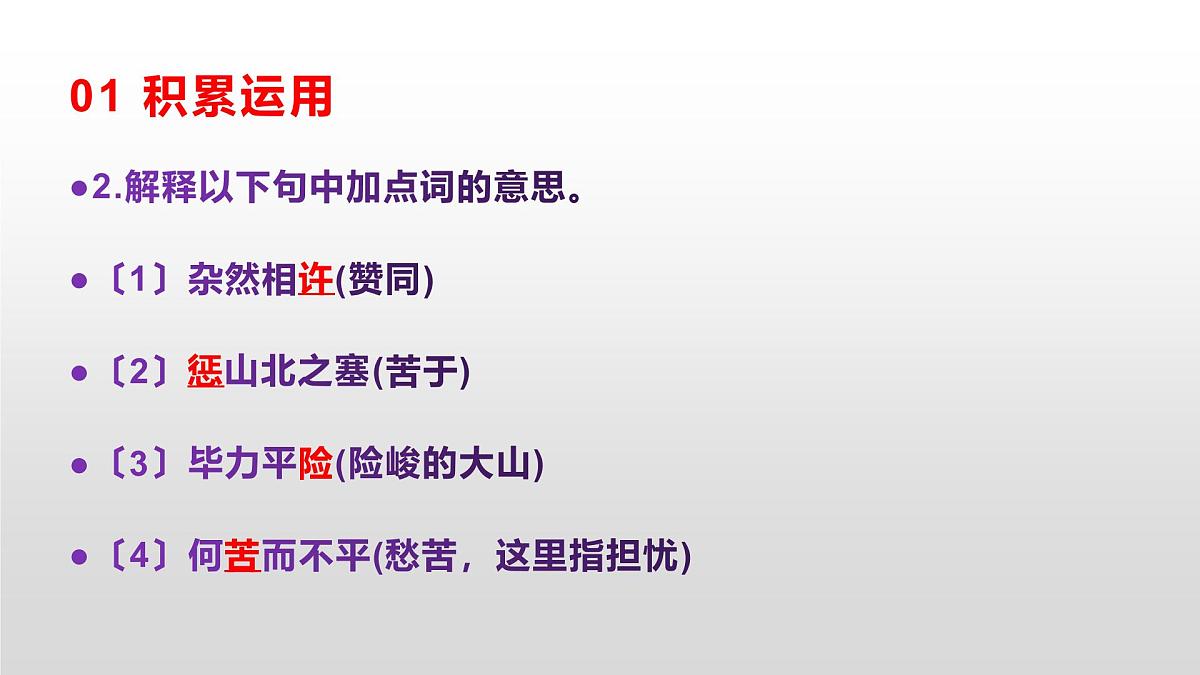 01 积累运用

●2.解释以下句中加点词的意思。

●〔1〕杂然相许(赞同)

●〔2〕惩山北之塞(苦于)

●〔3〕毕力平险(险峻的大山)

●〔4〕何苦而不平(愁苦，这里指担忧)